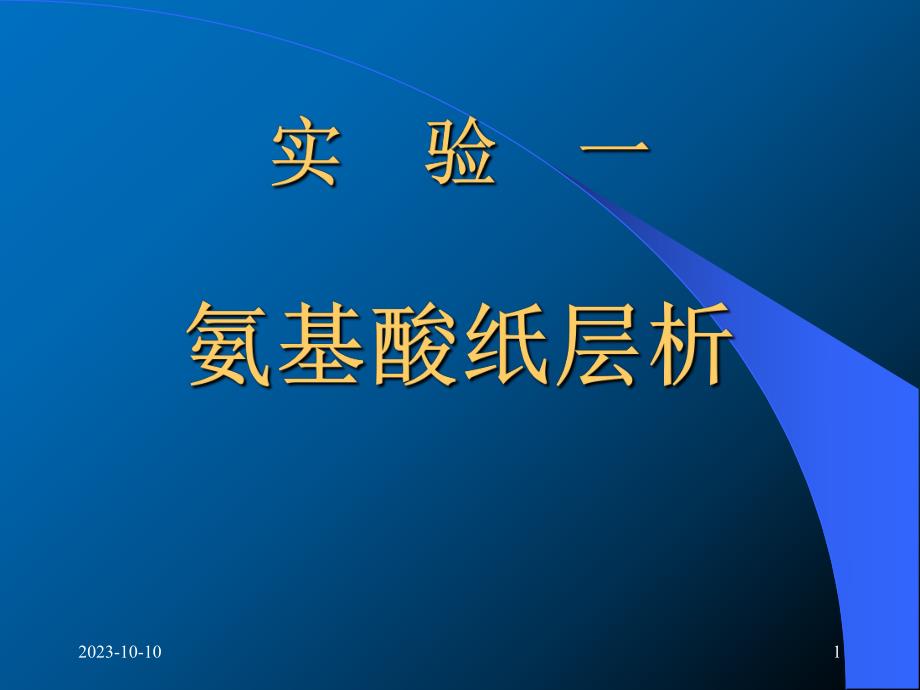 实 验 一

氨基酸纸层析

2023-10-10

1